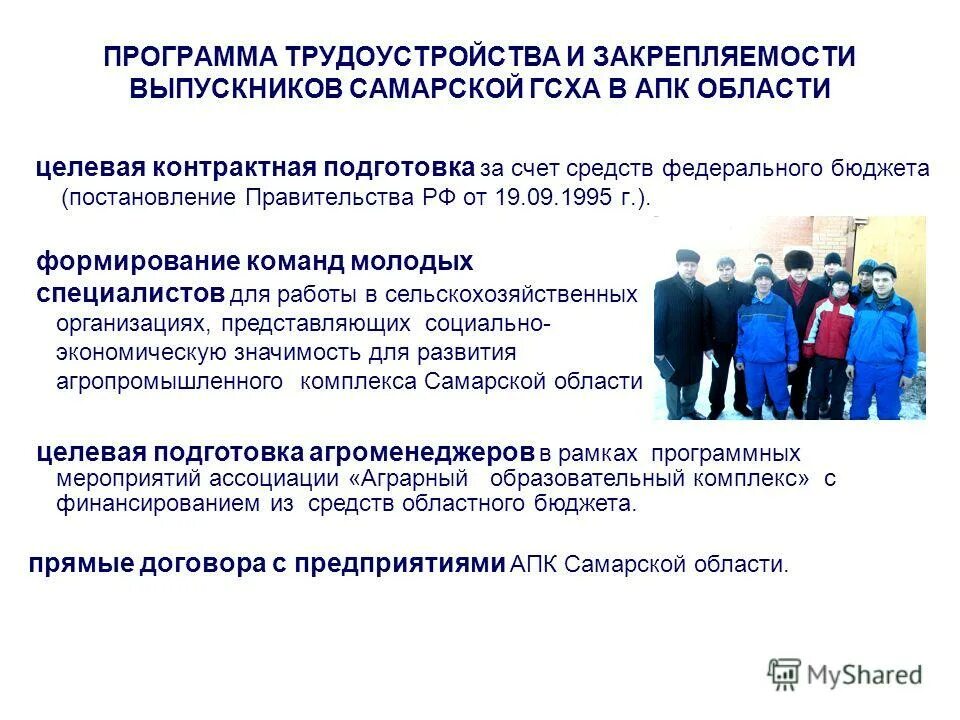 ПРОГРАММА ТРУДОУСТРОЙСТВА И ЗАКРЕПЛЯЕМОСТИ ВЫПУСКНИКОВ САМАРСКОЙ ГСХА В АПК ОБЛАСТИ

целевая контрактная подготовка за счет средств федерального бюджета (постановление Правительства РФ от 19.09.1995 г.).

формирование команд молодых специалистов для работы в сельскохозяйственных организациях, представляющих социально-экономическую значимость для развития агропромышленного комплекса Самарской области

целевая подготовка агроменеджеров в рамках программных мероприятий ассоциации «Аграрный образовательный комплекс» с финансированием из средств областного бюджета.

прямые договора с предприятиями АПК Самарской области.

MyShared